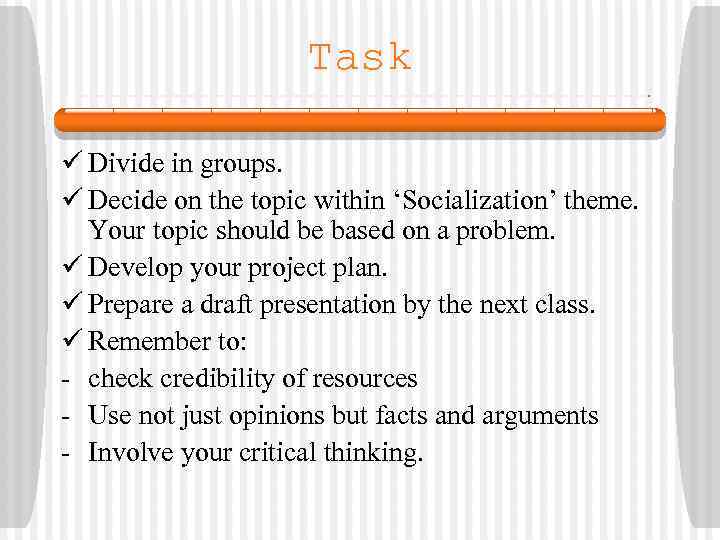 Task

✓ Divide in groups.

✓ Decide on the topic within ‘Socialization’ theme. Your topic should be based on a problem.

✓ Develop your project plan.

✓ Prepare a draft presentation by the next class.

✓ Remember to:

- check credibility of resources

- Use not just opinions but facts and arguments

- Involve your critical thinking.